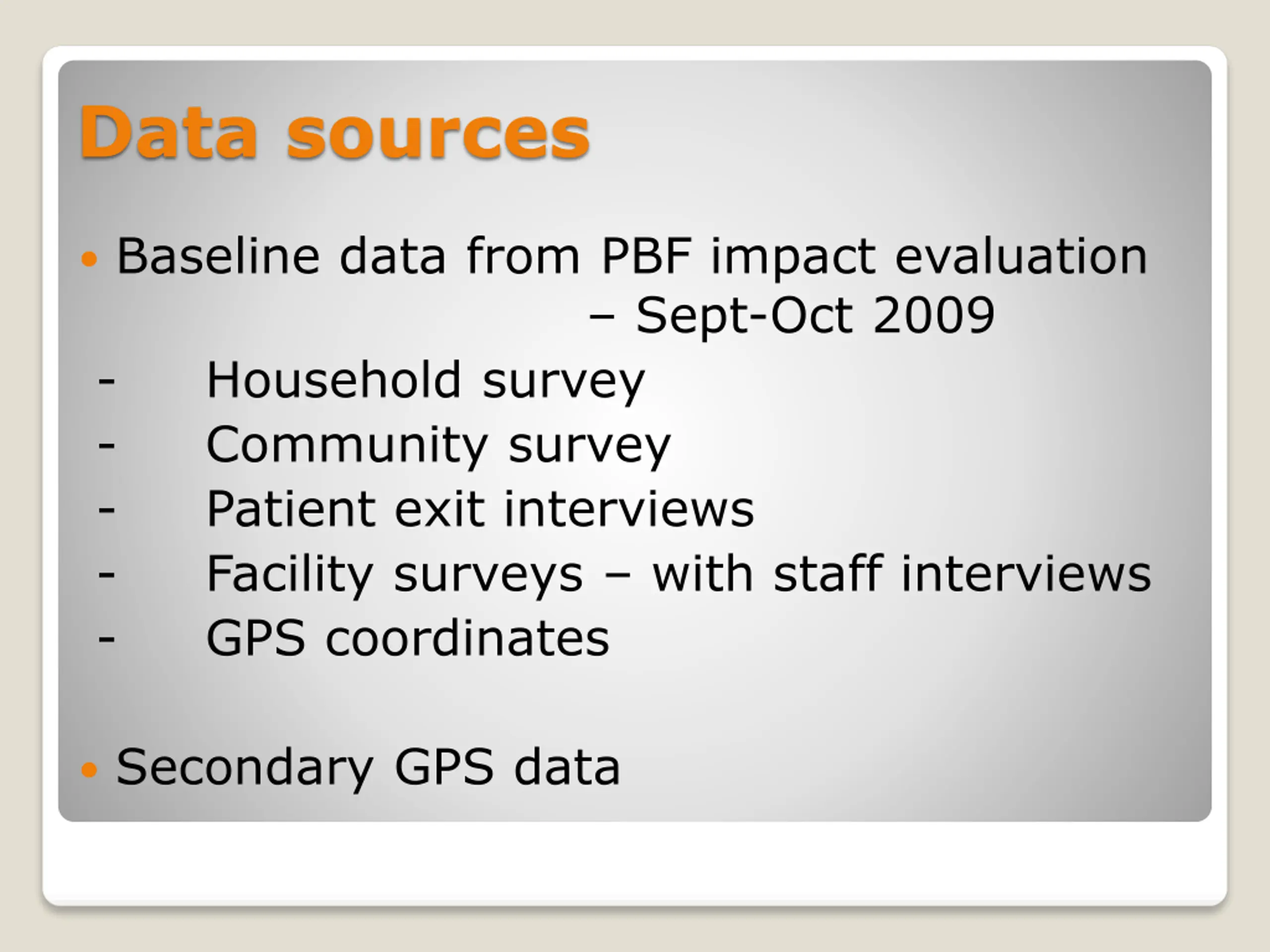 Data sources

• Baseline data from PBF impact evaluation – Sept-Oct 2009
- Household survey
- Community survey
- Patient exit interviews
- Facility surveys – with staff interviews
- GPS coordinates

• Secondary GPS data